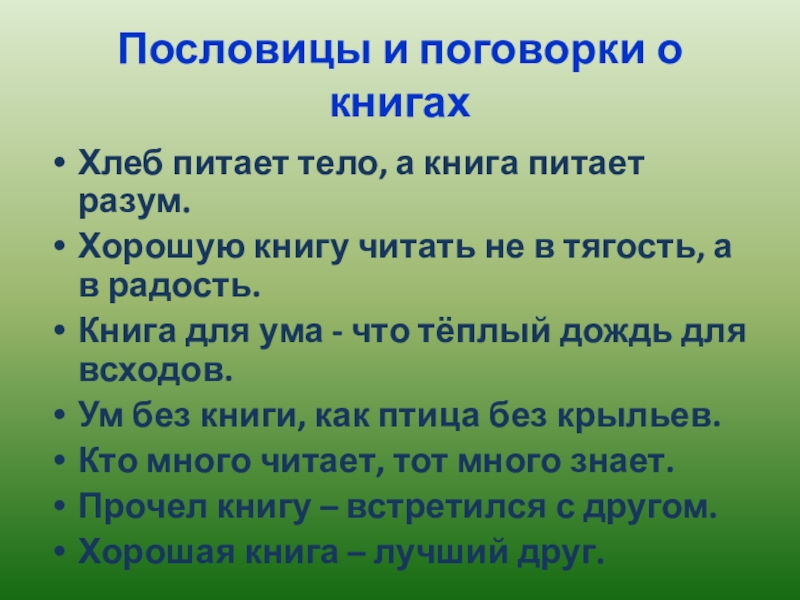 Пословицы и поговорки о книгах

• Хлеб питает тело, а книга питает разум.
• Хорошую книгу читать не в тягость, а в радость.
• Книга для ума - что тёплый дождь для всходов.
• Ум без книги, как птица без крыльев.
• Кто много читает, тот много знает.
• Прочел книгу – встретился с другом.
• Хорошая книга – лучший друг.